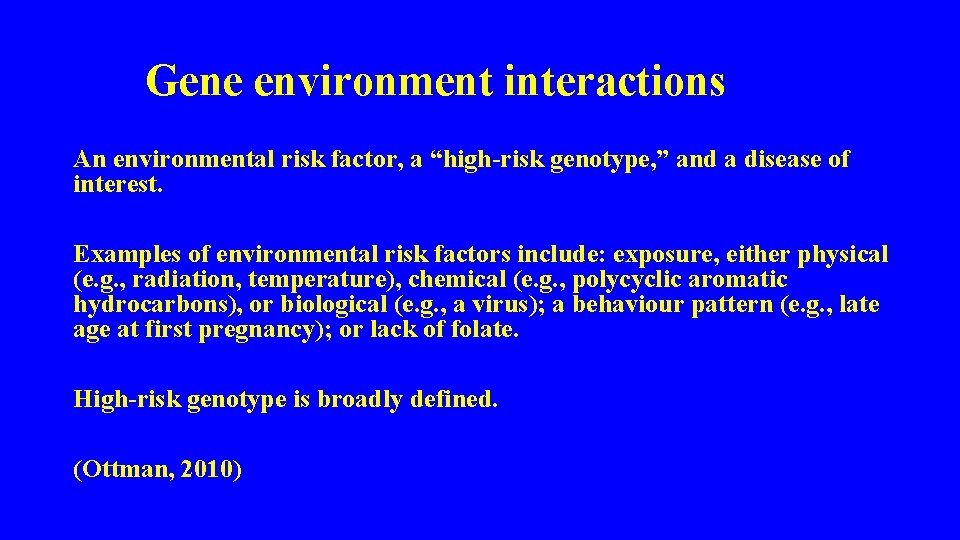 Gene environment interactions

An environmental risk factor, a “high-risk genotype,” and a disease of interest.

Examples of environmental risk factors include: exposure, either physical (e.g., radiation, temperature), chemical (e.g., polycyclic aromatic hydrocarbons), or biological (e.g., a virus); a behaviour pattern (e.g., late age at first pregnancy); or lack of folate.

High-risk genotype is broadly defined.

(Ottman, 2010)